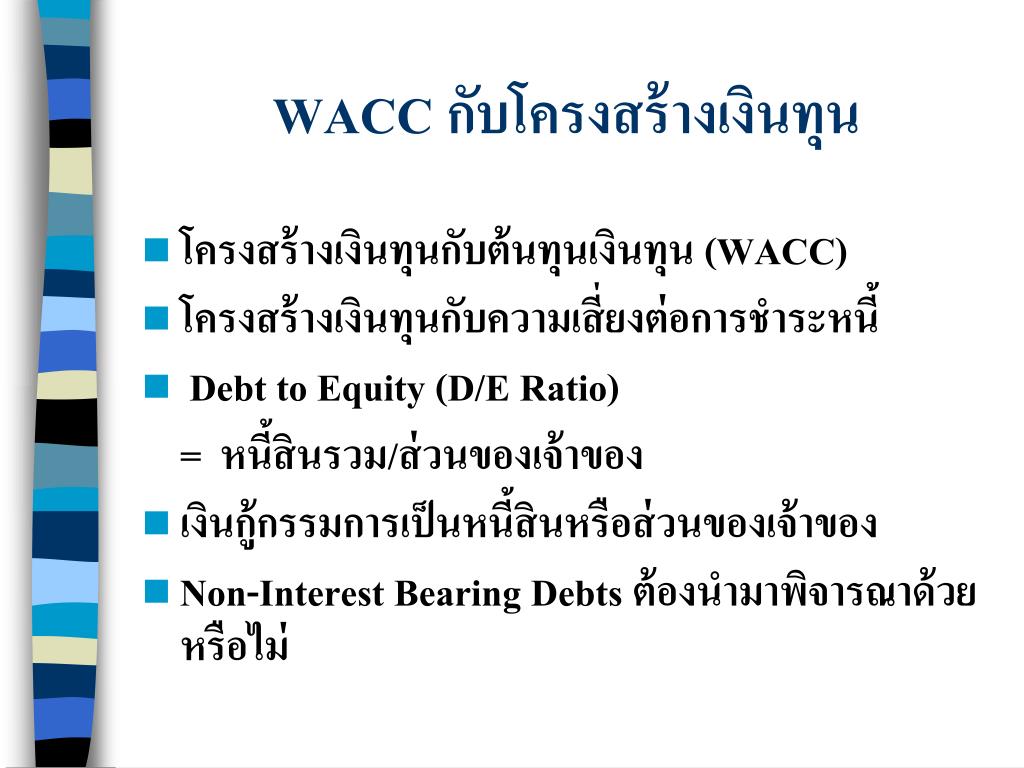 WACC กับโครงสร้างเงินทุน

■ โครงสร้างเงินทุนกับต้นทุนเงินทุน (WACC)

■ โครงสร้างเงินทุนกับความเสี่ยงต่อการชำระหนี้

■ Debt to Equity (D/E Ratio)

= หนี้สินรวม/ส่วนของเจ้าของ

■ เงินกู้กรรมการเป็นหนี้สินหรือส่วนของเจ้าของ

■ Non-Interest Bearing Debts ต้องนำมาพิจารณาด้วยหรือไม่